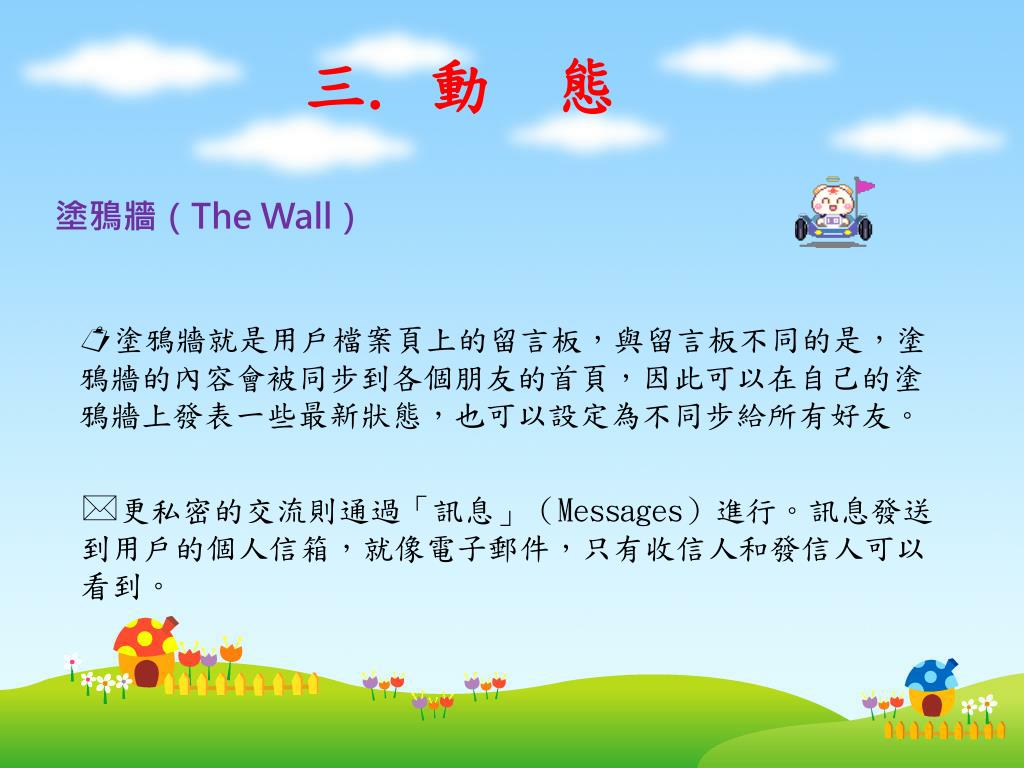 三. 動　態

塗鴉牆（The Wall）

塗鴉牆就是用戶檔案頁上的留言板，與留言板不同的是，塗鴉牆的內容會被同步到各個朋友的首頁，因此可以在自己的塗鴉牆上發表一些最新狀態，也可以設定為不同步給所有好友。

更私密的交流則通過「訊息」（Messages）進行。訊息發送到用戶的個人信箱，就像電子郵件，只有收信人和發信人可以看到。